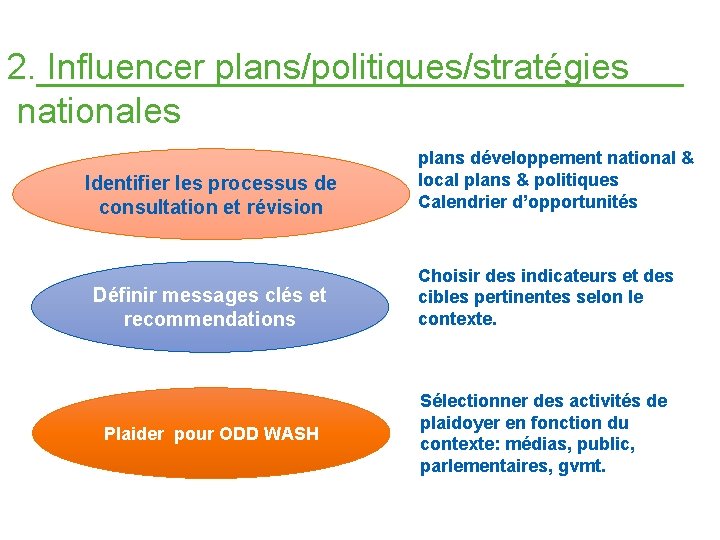 2. Influencer plans/politiques/stratégies nationales

Identifier les processus de consultation et révision

plans développement national & local plans & politiques
Calendrier d'opportunités

Définir messages clés et recommendations

Choisir des indicateurs et des cibles pertinentes selon le contexte.

Plaider pour ODD WASH

Sélectionner des activités de plaidoyer en fonction du contexte: médias, public, parlementaires, gvmt.